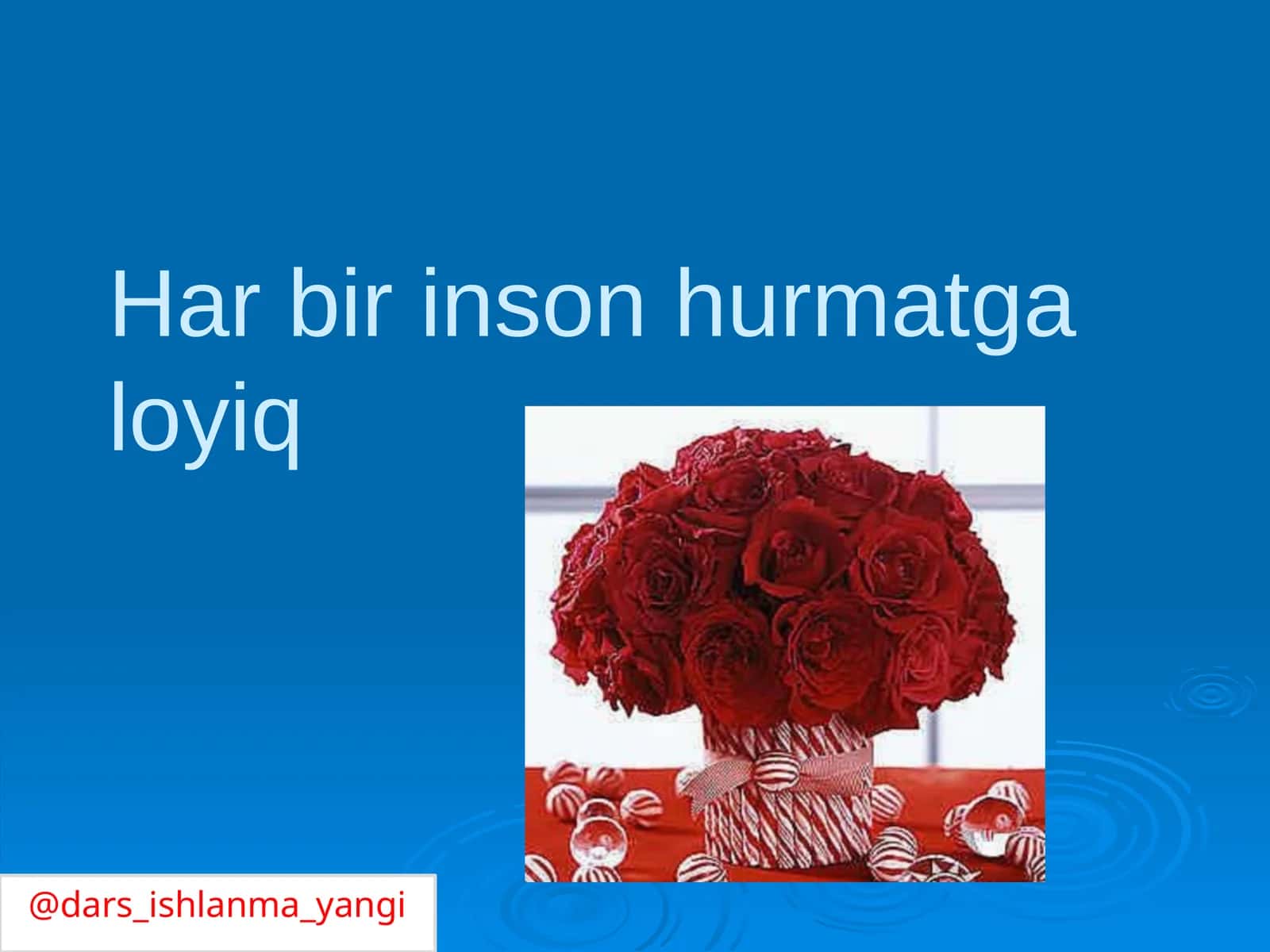 Har bir inson hurmatga loyiq

@dars_ishlanma_yangi